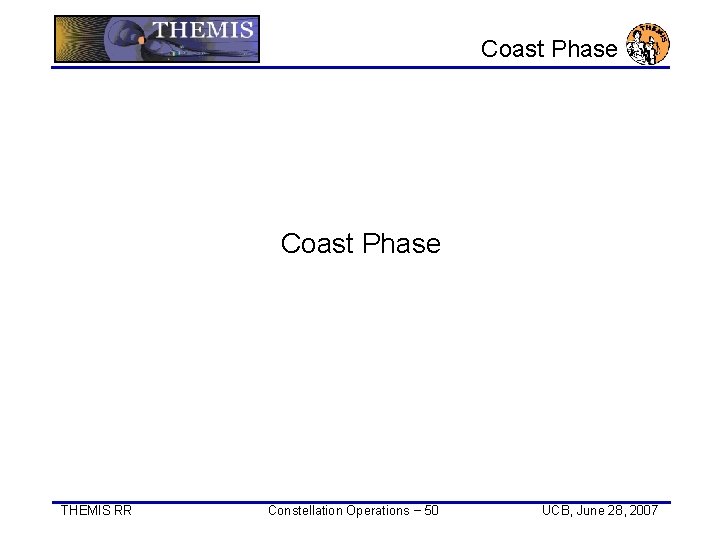 THEMIS

Coast Phase

THEMIS

Coast Phase

THEMIS RR

Constellation Operations – 50

UCB, June 28, 2007